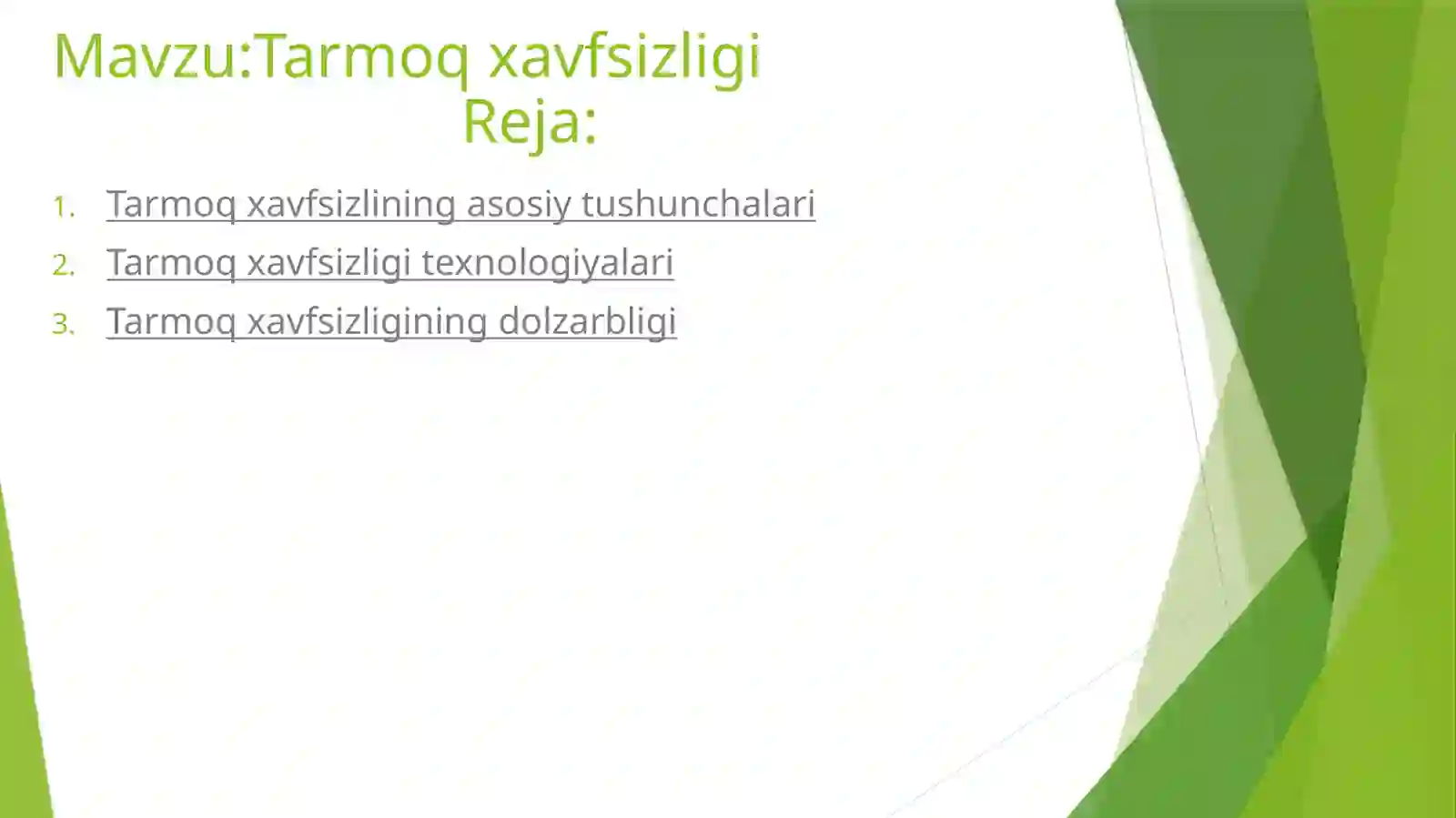 Mavzu:Tarmoq xavfsizligi
Reja:

1. Tarmoq xavfsizlining asosiy tushunchalari
2. Tarmoq xavfsizligi texnologiyalari
3. Tarmoq xavfsizligining dolzarbligi